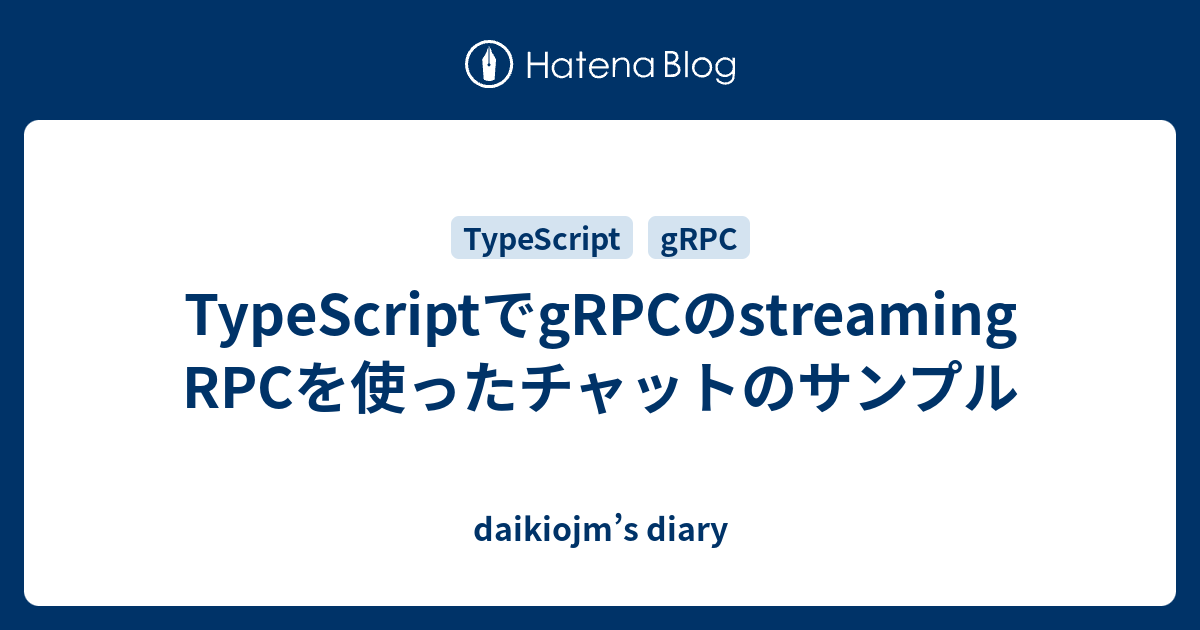 Hatena Blog

TypeScript gRPC

TypeScriptでgRPCのstreaming RPCを使ったチャットのサンプル

daikiojm’s diary